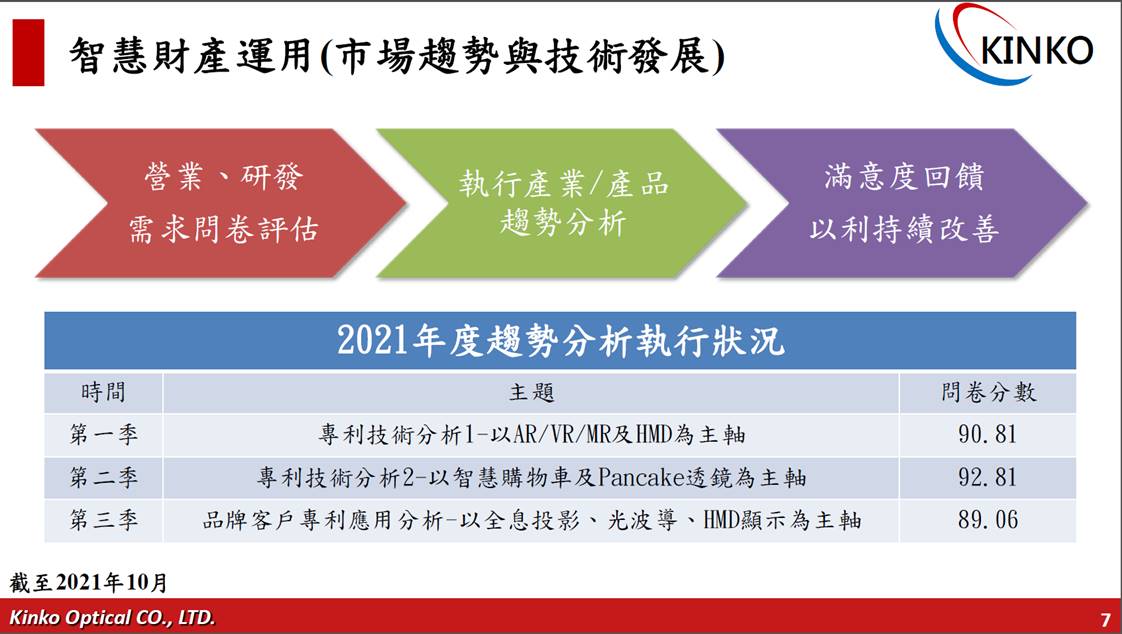 智慧財產運用(市場趨勢與技術發展)

KINKO

營業、研發
需求問卷評估

執行產業/產品
趨勢分析

滿意度回饋
以利持續改善

2021年度趨勢分析執行狀況

| 時間 | 主題 | 問卷分數 |
|---|---|---|
| 第一季 | 專利技術分析1-以AR/VR/MR及HMD為主軸 | 90.81 |
| 第二季 | 專利技術分析2-以智慧購物車及Pancake透鏡為主軸 | 92.81 |
| 第三季 | 品牌客戶專利應用分析-以全息投影、光波導、HMD顯示為主軸 | 89.06 |

截至2021年10月

Kinko Optical CO., LTD.

7